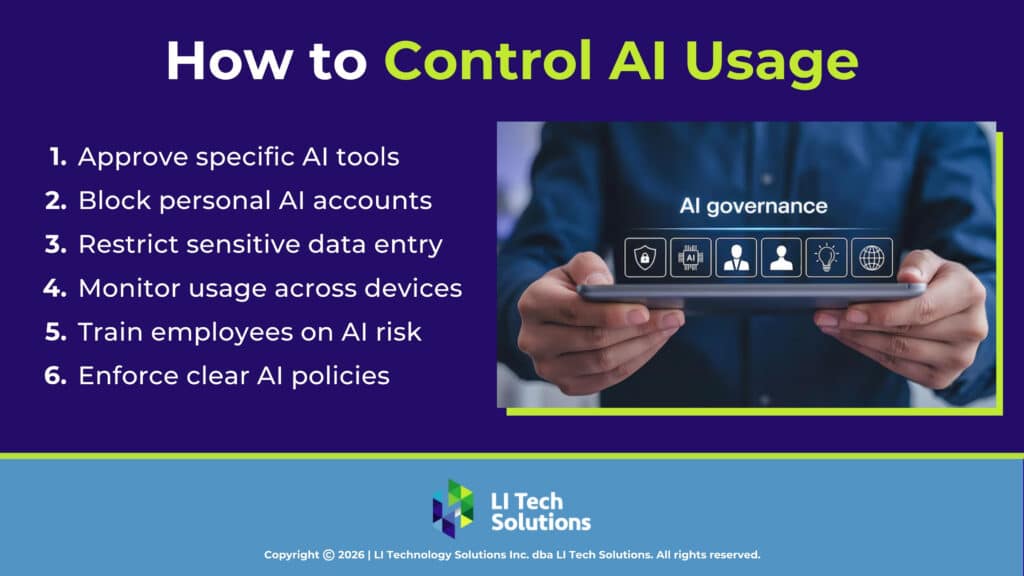 How to Control AI Usage

1. Approve specific AI tools
2. Block personal AI accounts
3. Restrict sensitive data entry
4. Monitor usage across devices
5. Train employees on AI risk
6. Enforce clear AI policies

AI governance

AI

LI Tech Solutions

Copyright © 2026 | LI Technology Solutions Inc. dba LI Tech Solutions. All rights reserved.